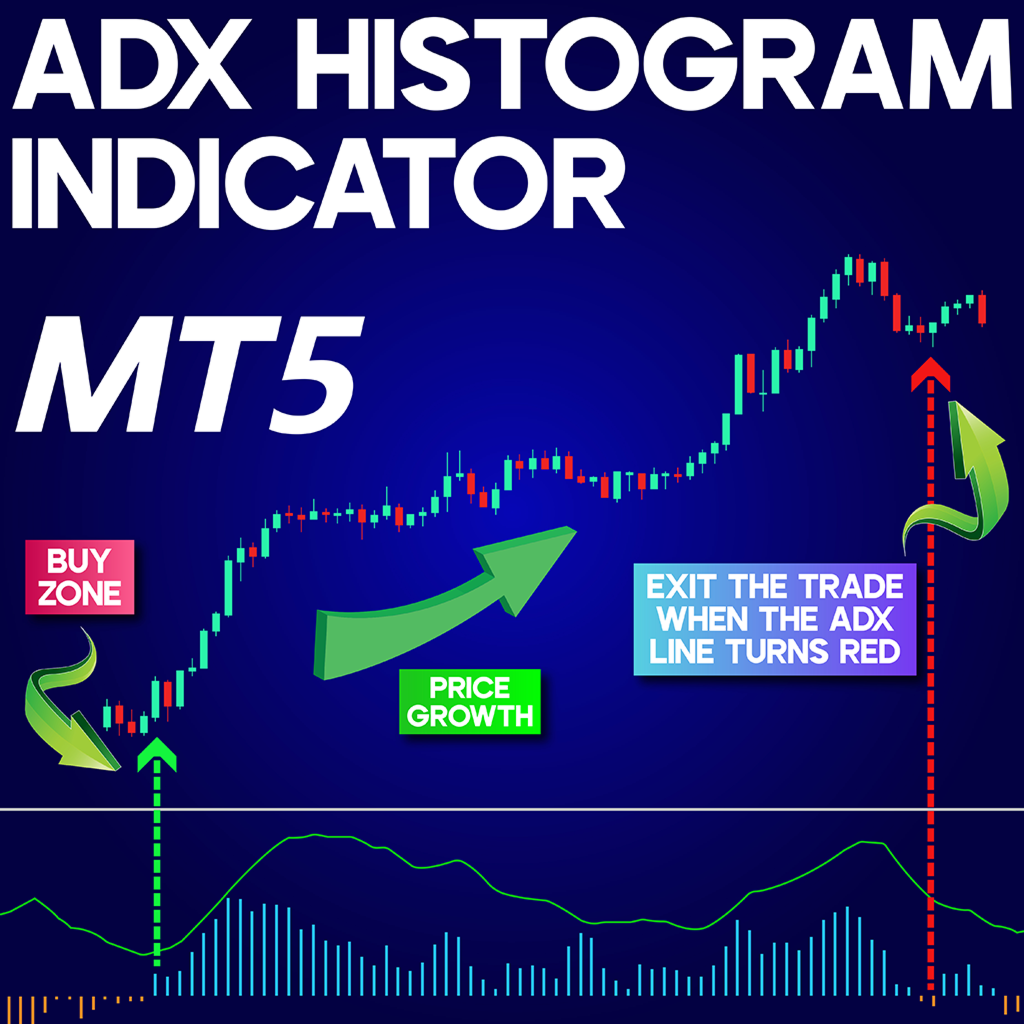 ADX HISTOGRAM INDICATOR

MT5

BUY ZONE

PRICE GROWTH

EXIT THE TRADE WHEN THE ADX LINE TURNS RED